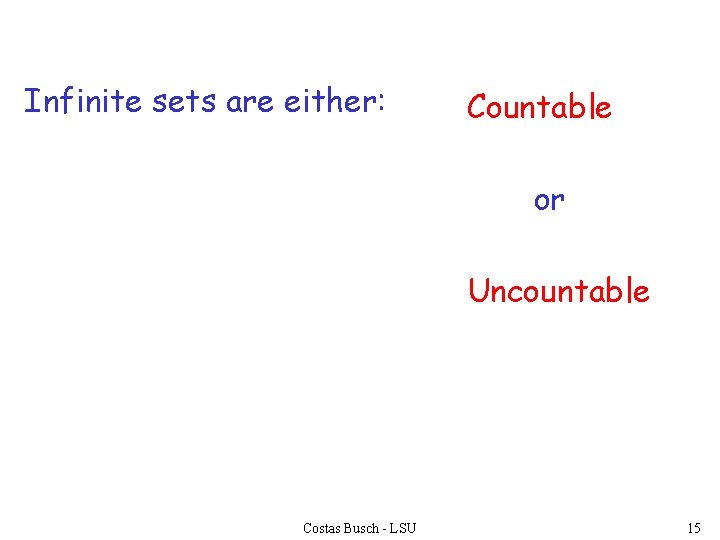 Infinite sets are either:

Countable

or

Uncountable

Costas Busch - LSU

15